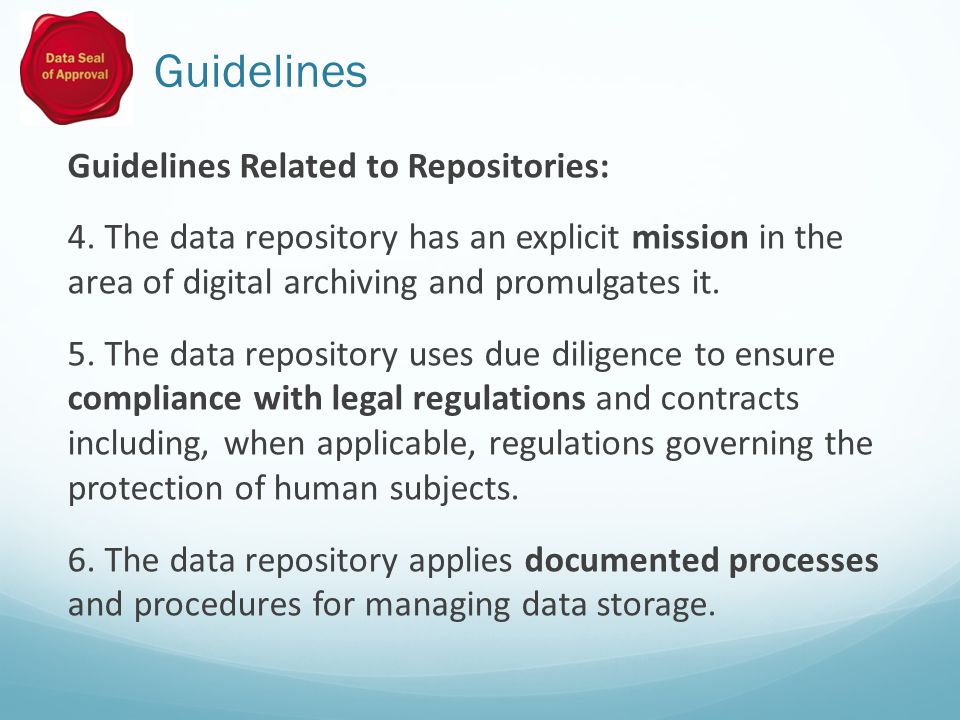 Data Seal of Approval

Guidelines

Guidelines Related to Repositories:

4. The data repository has an explicit mission in the area of digital archiving and promulgates it.

5. The data repository uses due diligence to ensure compliance with legal regulations and contracts including, when applicable, regulations governing the protection of human subjects.

6. The data repository applies documented processes and procedures for managing data storage.